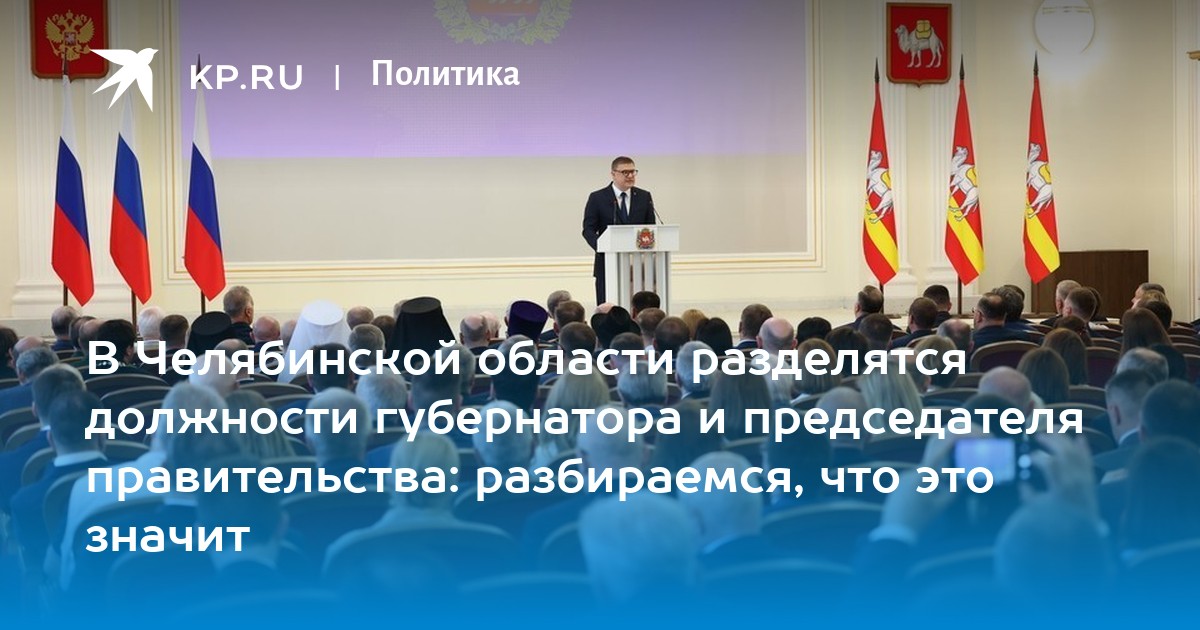 KP.RU | Политика

В Челябинской области разделятся должности губернатора и председателя правительства: разбираемся, что это значит